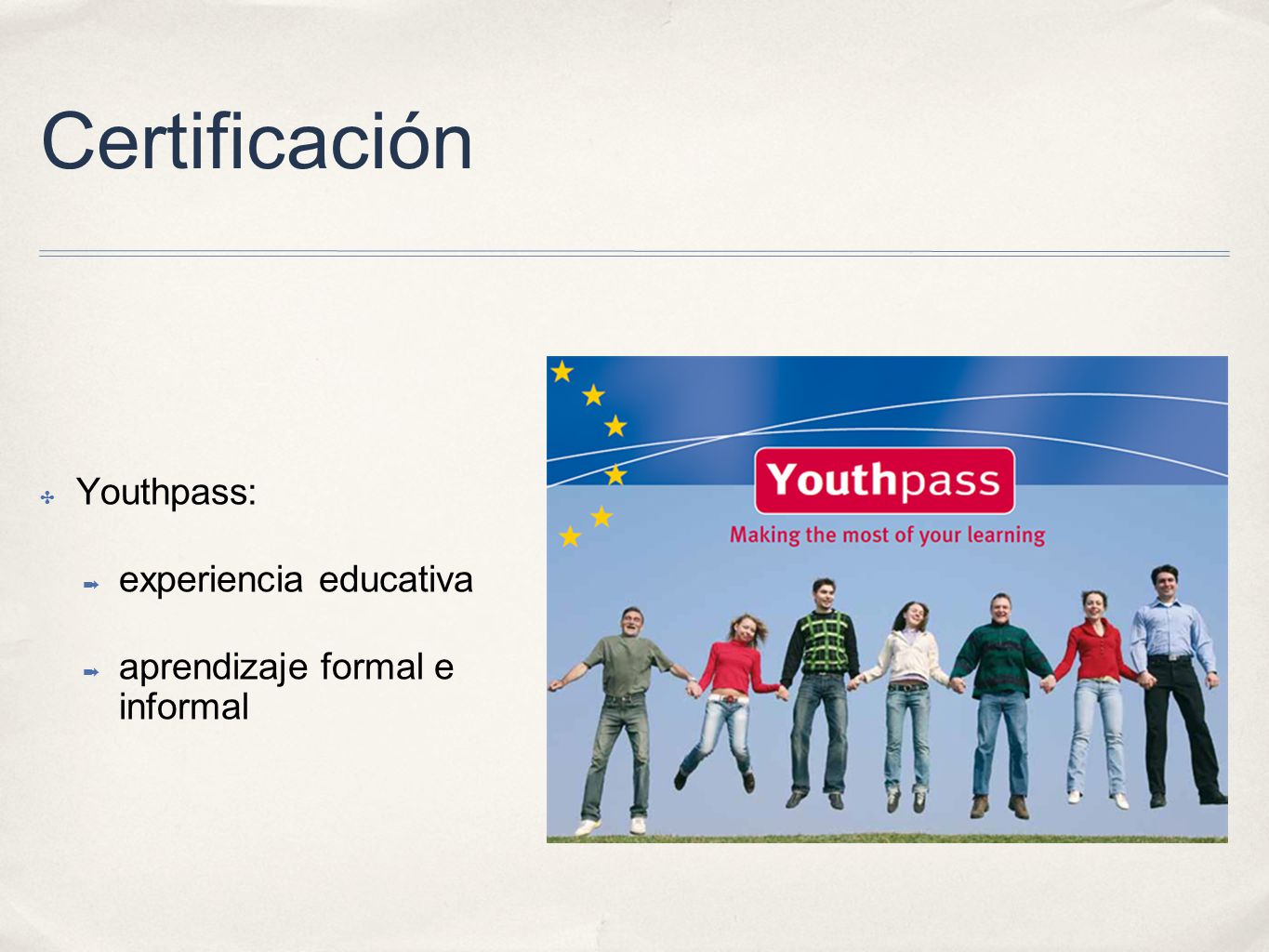 Certificación

Youthpass:

experiencia educativa

aprendizaje formal e informal

Youthpass

Making the most of your learning